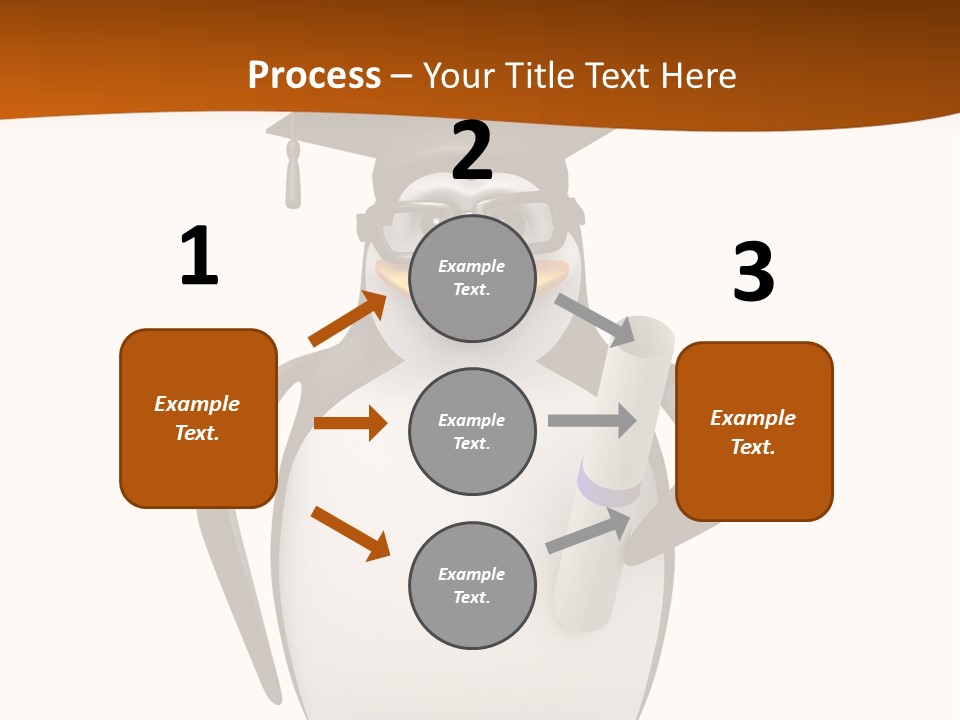 Process – Your Title Text Here

1

Example Text.

2

Example Text.

Example Text.

Example Text.

3

Example Text.